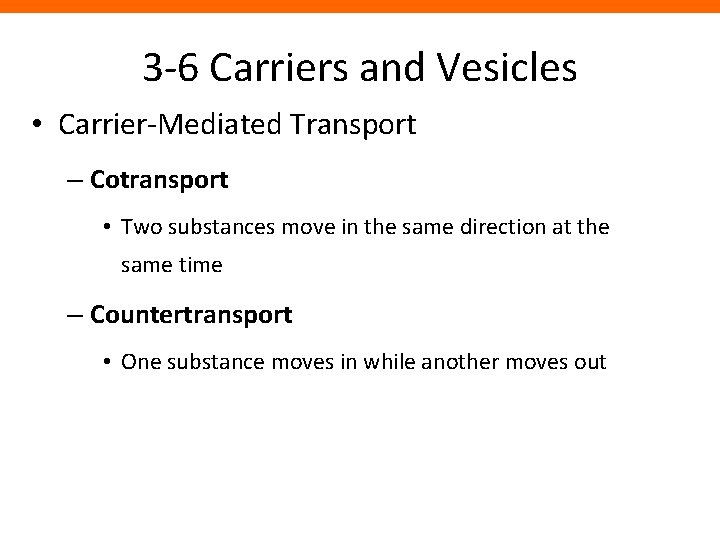 3-6 Carriers and Vesicles

• Carrier-Mediated Transport

– Cotransport

• Two substances move in the same direction at the same time

– Countertransport

• One substance moves in while another moves out